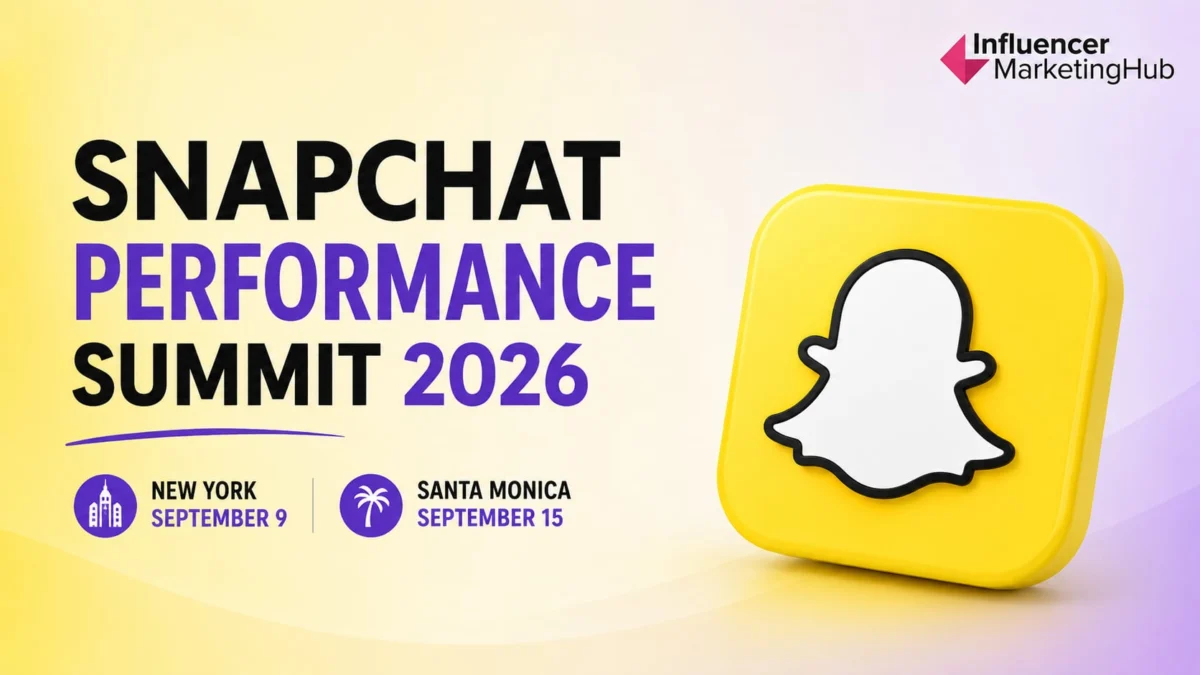 Influencer
MarketingHub

SNAPCHAT
PERFORMANCE
SUMMIT 2026

NEW YORK
SEPTEMBER 9

SANTA MONICA
SEPTEMBER 15